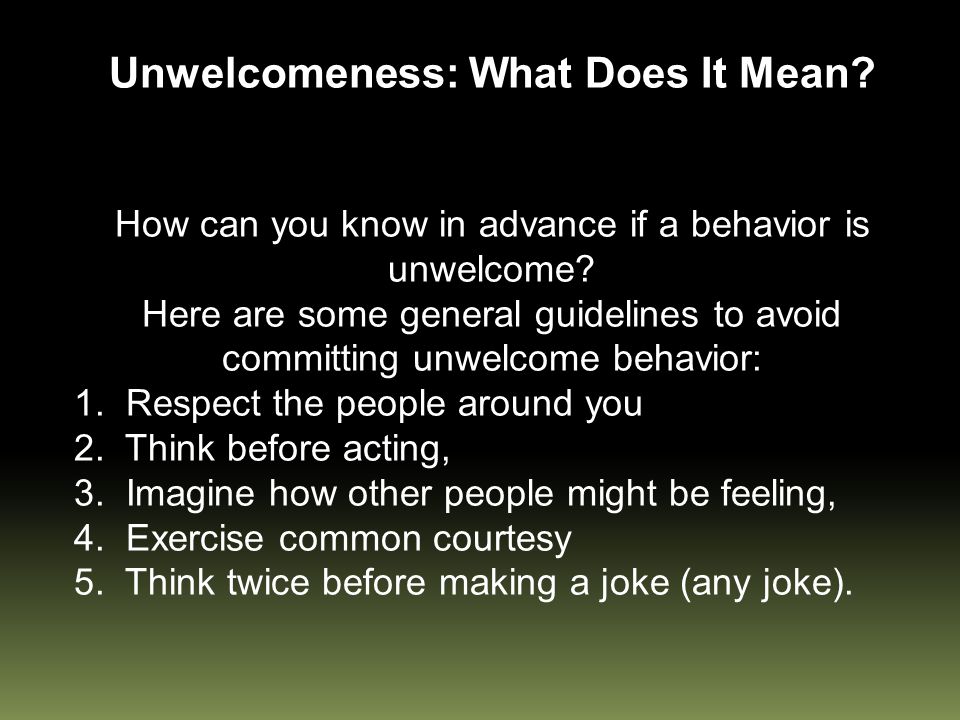 Unwelcomeness: What Does It Mean?

How can you know in advance if a behavior is unwelcome?
Here are some general guidelines to avoid committing unwelcome behavior:
1. Respect the people around you
2. Think before acting,
3. Imagine how other people might be feeling,
4. Exercise common courtesy
5. Think twice before making a joke (any joke).